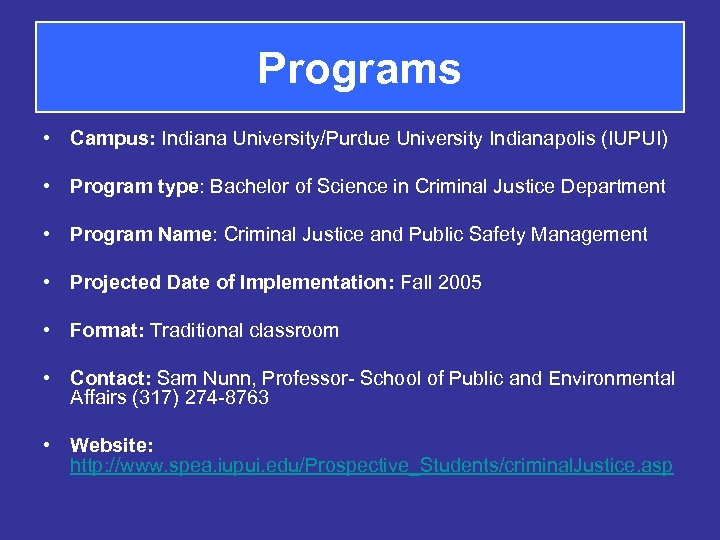 Programs

• Campus: Indiana University/Purdue University Indianapolis (IUPUI)

• Program type: Bachelor of Science in Criminal Justice Department

• Program Name: Criminal Justice and Public Safety Management

• Projected Date of Implementation: Fall 2005

• Format: Traditional classroom

• Contact: Sam Nunn, Professor- School of Public and Environmental Affairs (317) 274-8763

• Website: http://www.spea.iupui.edu/Prospective_Students/criminalJustice.asp